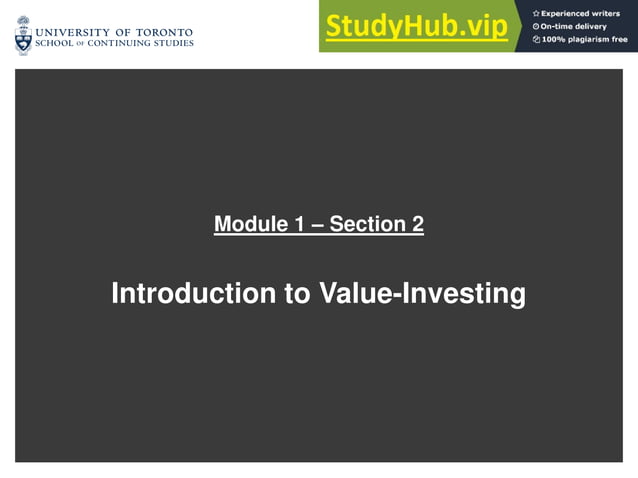 UNIVERSITY OF TORONTO
SCHOOL OF CONTINUING STUDIES

StudyHub.vip

Experienced writers
On-time delivery
100% plagiarism free

Module 1 – Section 2

Introduction to Value-Investing